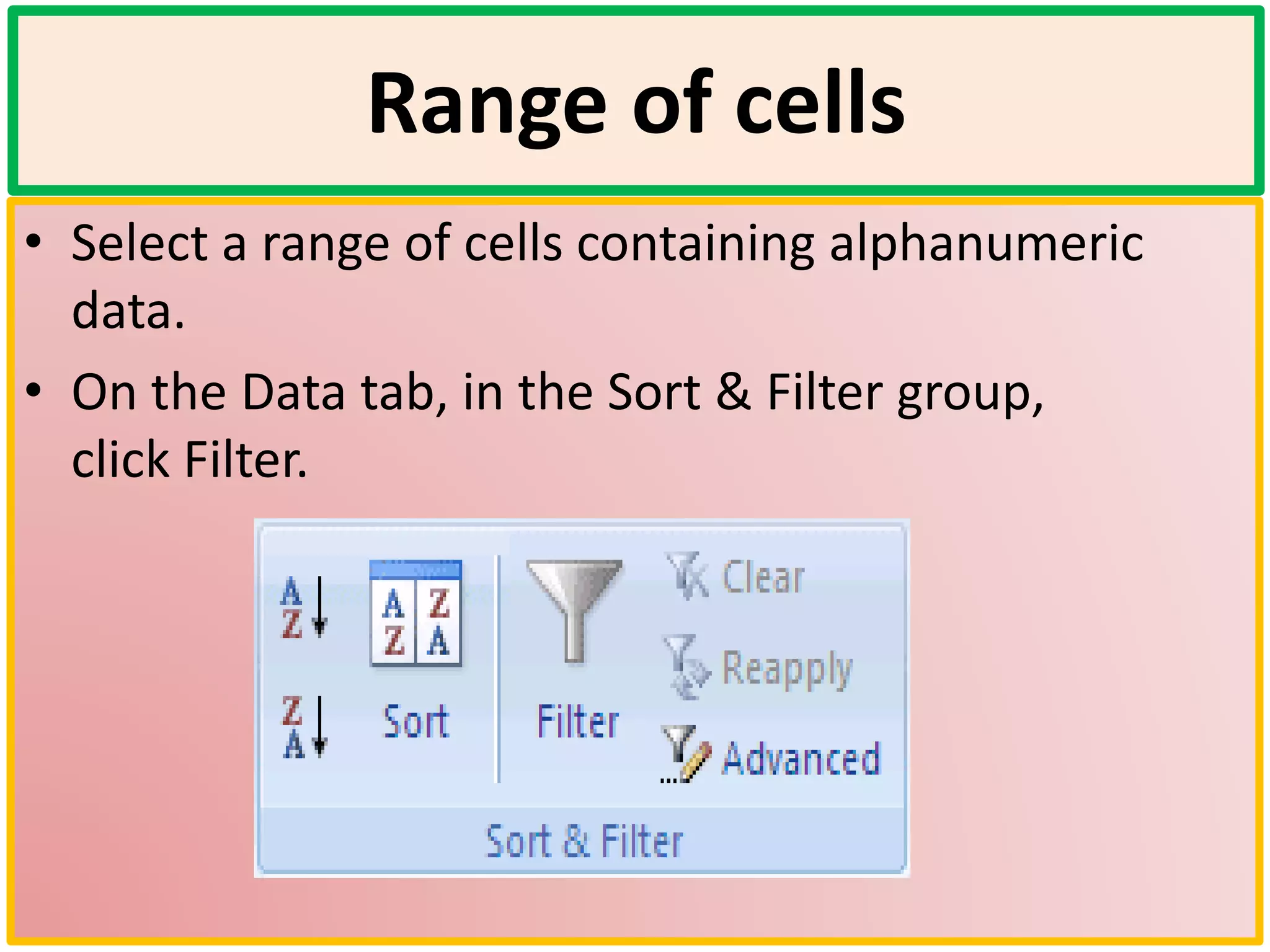 Range of cells

• Select a range of cells containing alphanumeric data.

• On the Data tab, in the Sort & Filter group, click Filter.

A Z
Z A
A Z
Z A
Sort
Filter
Clear
Reapply
Advanced
Sort & Filter